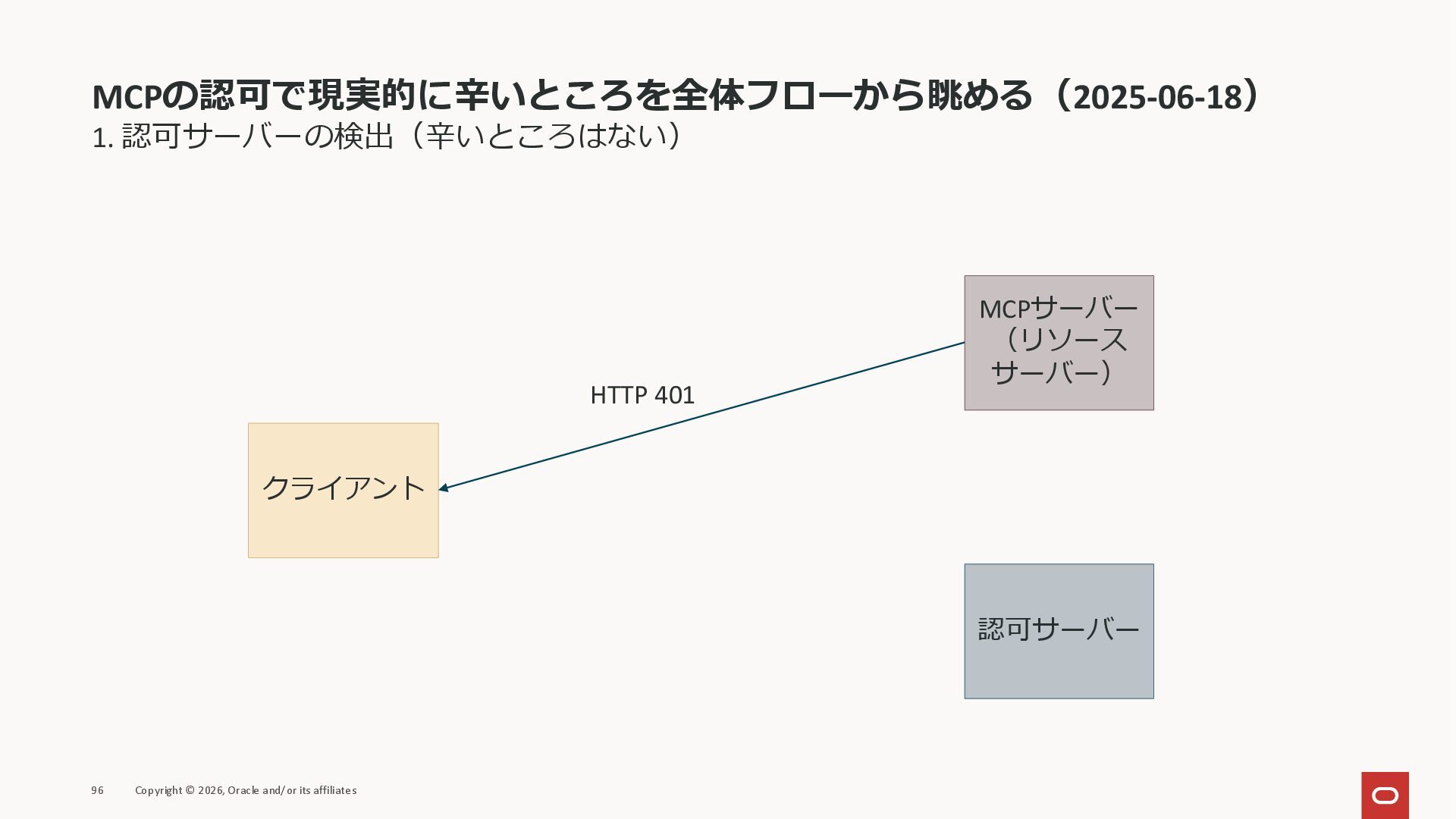 MCPの認可で現実的に辛いところを全体フローから眺める（2025-06-18）
1. 認可サーバーの検出（辛いところはない）

MCPサーバー（リソースサーバー）

HTTP 401

クライアント

認可サーバー

96 Copyright © 2026, Oracle and/or its affiliates